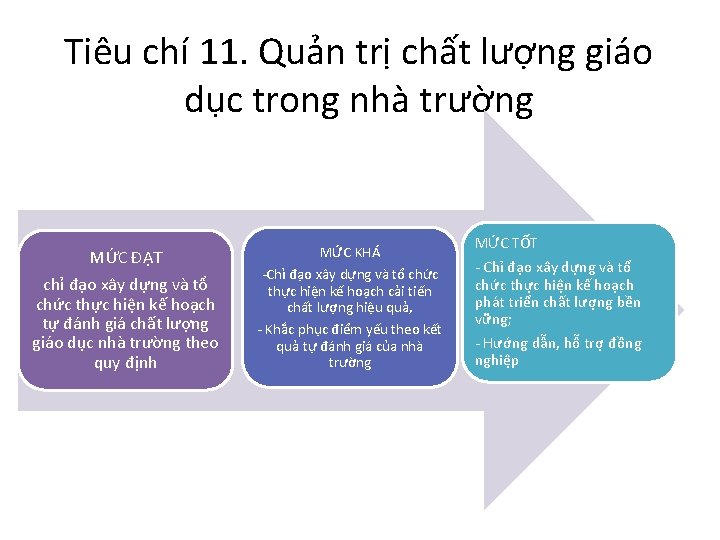 Tiêu chí 11. Quản trị chất lượng giáo dục trong nhà trường

MỨC ĐẠT

chỉ đạo xây dựng và tổ chức thực hiện kế hoạch tự đánh giá chất lượng giáo dục nhà trường theo quy định

MỨC KHÁ

-Chỉ đạo xây dựng và tổ chức thực hiện kế hoạch cải tiến chất lượng hiệu quả,

- Khắc phục điểm yếu theo kết quả tự đánh giá của nhà trường

MỨC TỐT

- Chỉ đạo xây dựng và tổ chức thực hiện kế hoạch phát triển chất lượng bền vững;

- Hướng dẫn, hỗ trợ đồng nghiệp